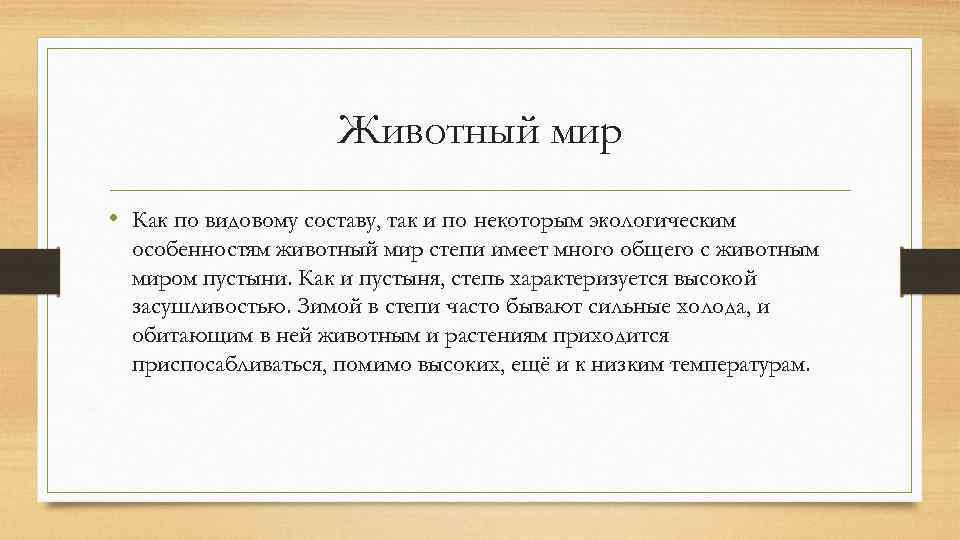 Животный мир

• Как по видовому составу, так и по некоторым экологическим особенностям животный мир степи имеет много общего с животным миром пустыни. Как и пустыня, степь характеризуется высокой засушливостью. Зимой в степи часто бывают сильные холода, и обитающим в ней животным и растениям приходится приспосабливаться, помимо высоких, ещё и к низким температурам.